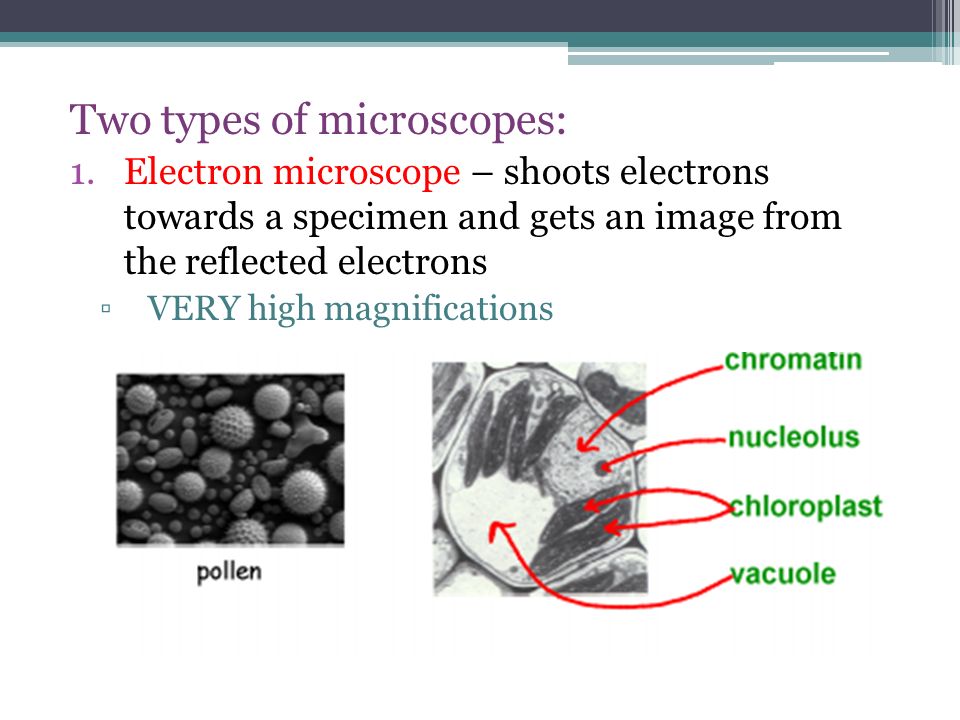 Two types of microscopes:

1. Electron microscope – shoots electrons towards a specimen and gets an image from the reflected electrons

▫ VERY high magnifications

pollen

chromatin

nucleolus

chloroplast

vacuole